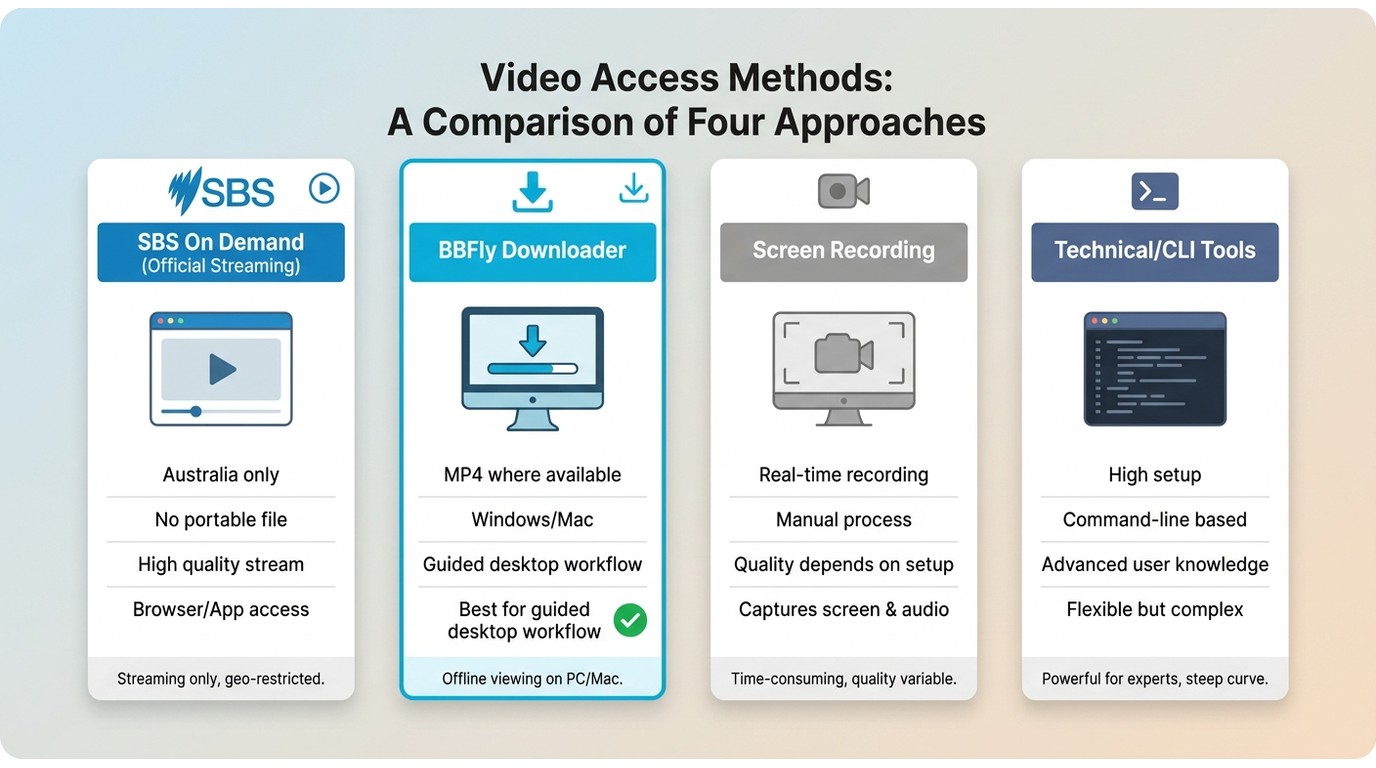 Video Access Methods:
A Comparison of Four Approaches

SBS

SBS On Demand
(Official Streaming)

Australia only

No portable file

High quality stream

Browser/App access

Streaming only, geo-restricted.

BBFly Downloader

MP4 where available

Windows/Mac

Guided desktop workflow

Best for guided desktop workflow

Offline viewing on PC/Mac.

Screen Recording

Real-time recording

Manual process

Quality depends on setup

Captures screen & audio

Time-consuming, quality variable.

Technical/CLI Tools

High setup

Command-line based

Advanced user knowledge

Flexible but complex

Powerful for experts, steep curve.